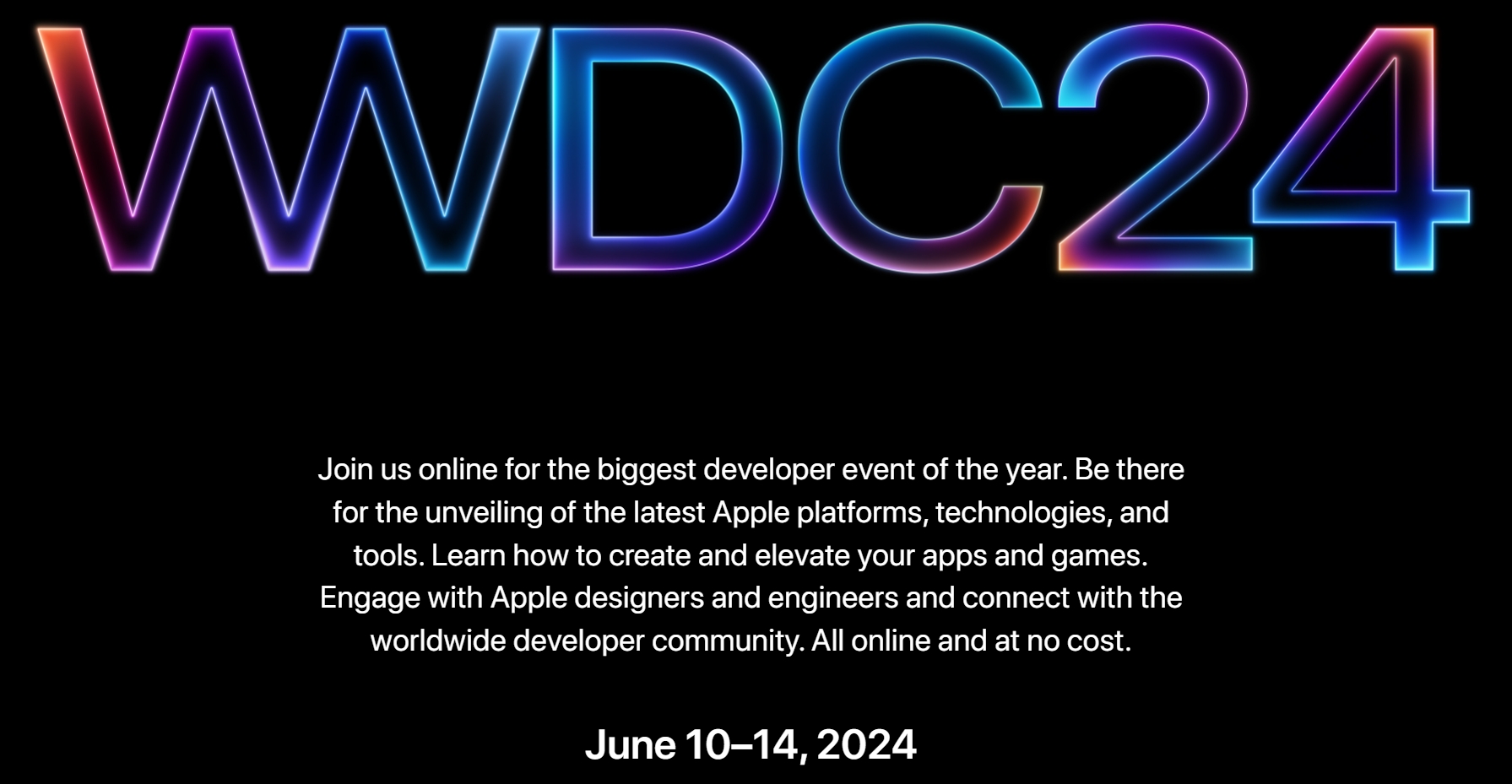 WWDC24

Join us online for the biggest developer event of the year. Be there for the unveiling of the latest Apple platforms, technologies, and tools. Learn how to create and elevate your apps and games. Engage with Apple designers and engineers and connect with the worldwide developer community. All online and at no cost.

June 10–14, 2024